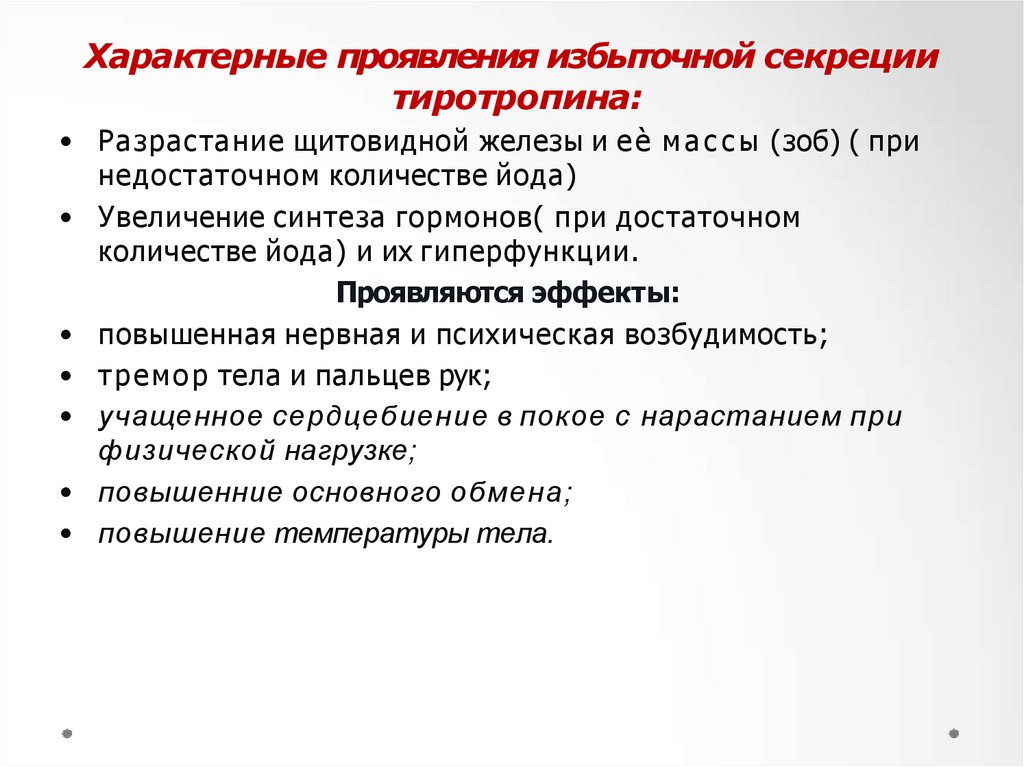 Характерные проявления избыточной секреции тиротропина:

• Разрастание щитовидной железы и её массы (зоб) ( при недостаточном количестве йода)

• Увеличение синтеза гормонов( при достаточном количестве йода) и их гиперфункции.

Проявляются эффекты:

• повышенная нервная и психическая возбудимость;

• тремор тела и пальцев рук;

• учащенное сердцебиение в покое с нарастанием при физической нагрузке;

• повышенние основного обмена;

• повышение температуры тела.